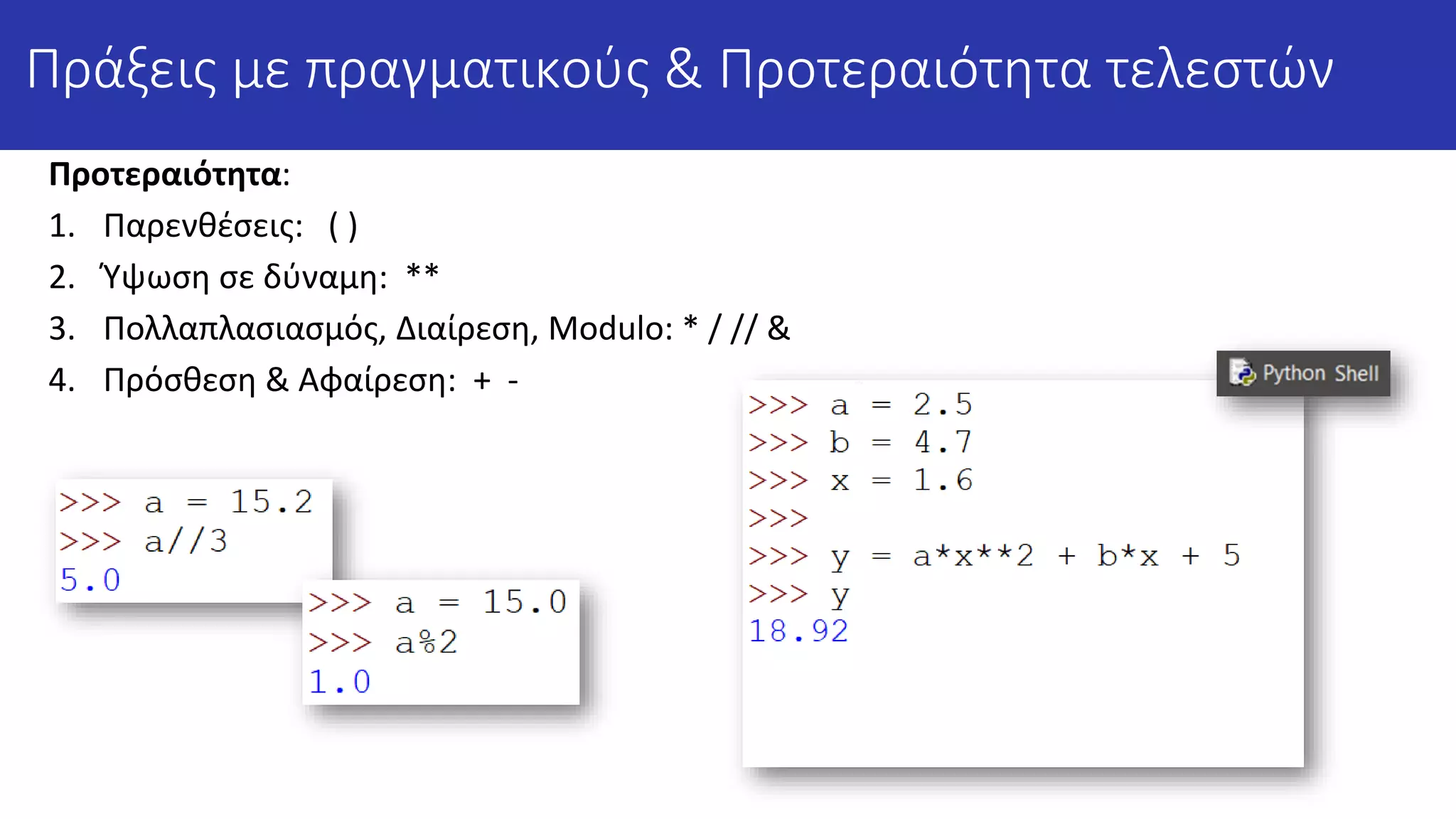 Πράξεις με πραγματικούς & Προτεραιότητα τελεστών

**Προτεραιότητα**:

1. Παρενθέσεις: ( )
2. Ύψωση σε δύναμη: **
3. Πολλαπλασιασμός, Διαίρεση, Modulo: * / // &
4. Πρόσθεση & Αφαίρεση: + -

>>> a = 15.2
>>> a//3
5.0

>>> a = 15.0
>>> a%2
1.0

Python Shell

>>> a = 2.5
>>> b = 4.7
>>> x = 1.6
>>>
>>> y = a*x**2 + b*x + 5
>>> y
18.92